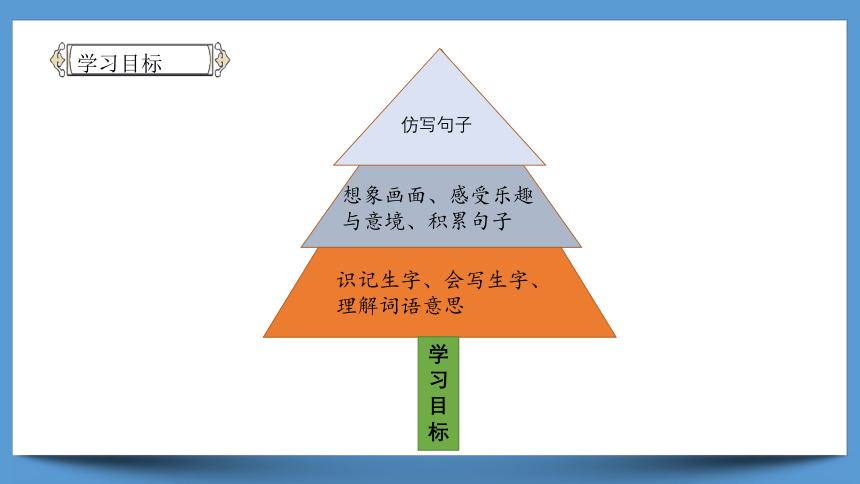 学习目标

仿写句子

想象画面、感受乐趣与意境、积累句子

识记生字、会写生字、理解词语意思

学习目标